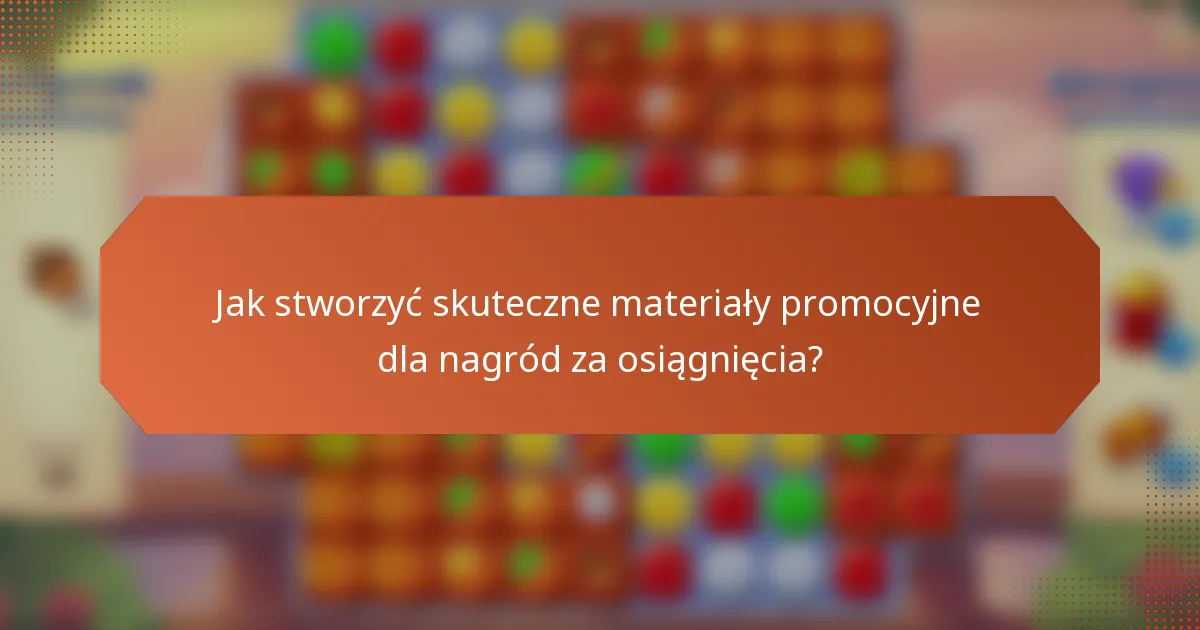 Jak stworzyć skuteczne materiały promocyjne dla nagród za osiągnięcia?